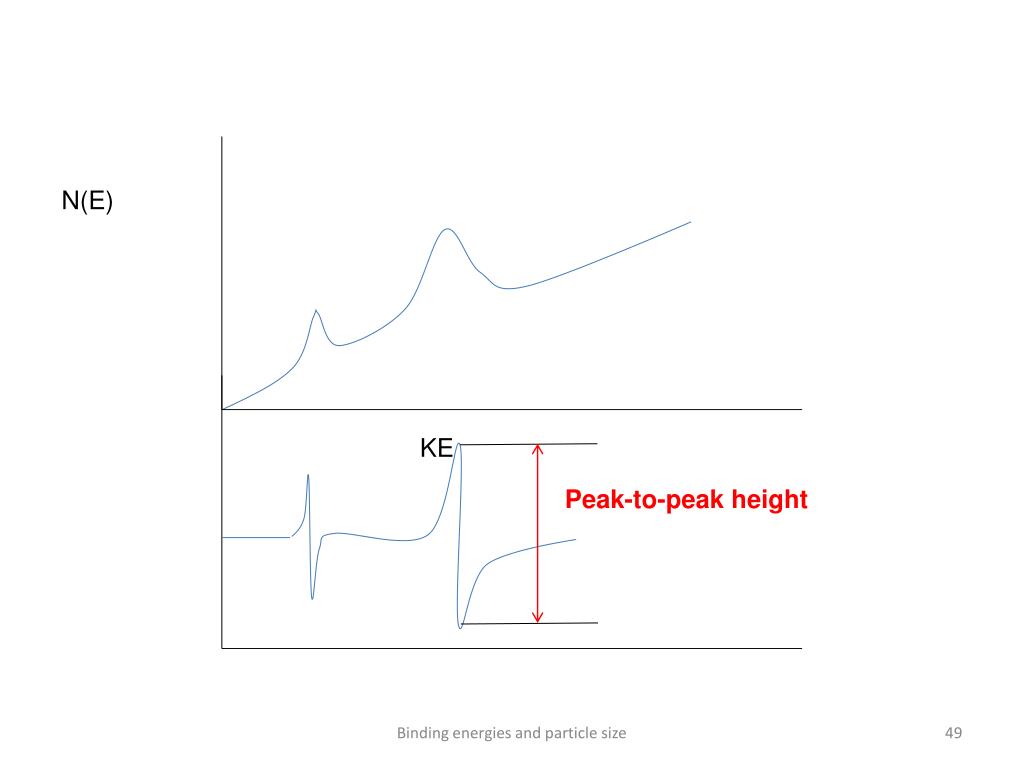 N(E)

KE

Peak-to-peak height

Binding energies and particle size

49